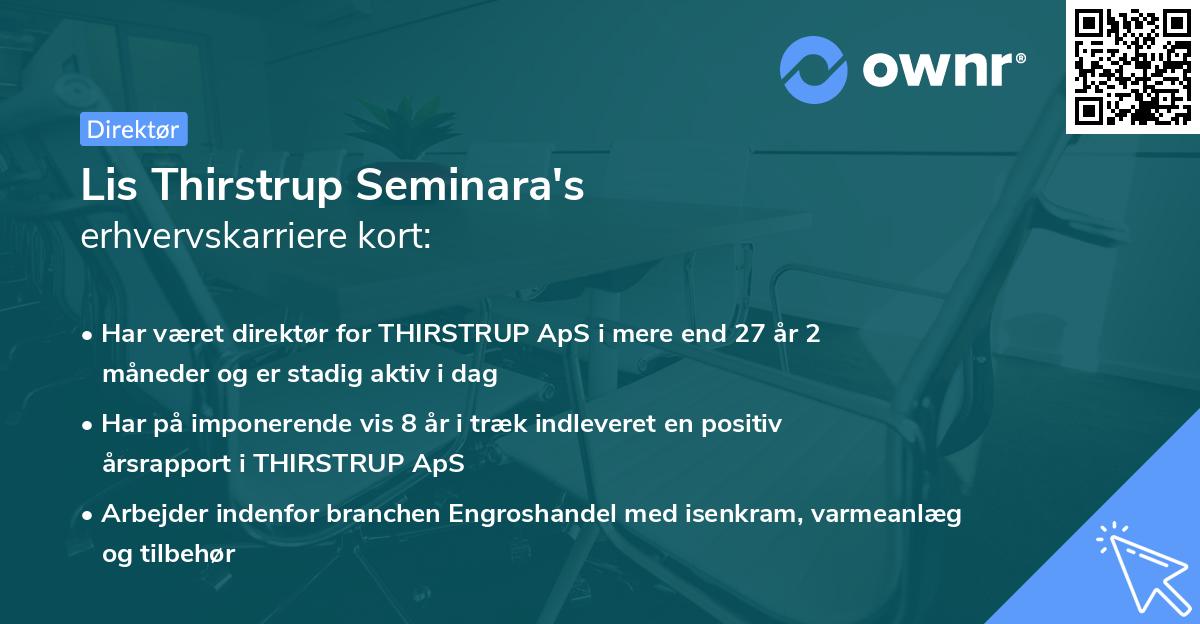 ownr®

Direktør

Lis Thirstrup Seminara's
erhvervskarriere kort:

• Har været direktør for THIRSTRUP ApS i mere end 27 år 2 måneder og er stadig aktiv i dag

• Har på imponerende vis 8 år i træk indleveret en positiv årsrapport i THIRSTRUP ApS

• Arbejder indenfor branchen Engroshandel med isenkram, varmeanlæg og tilbehør